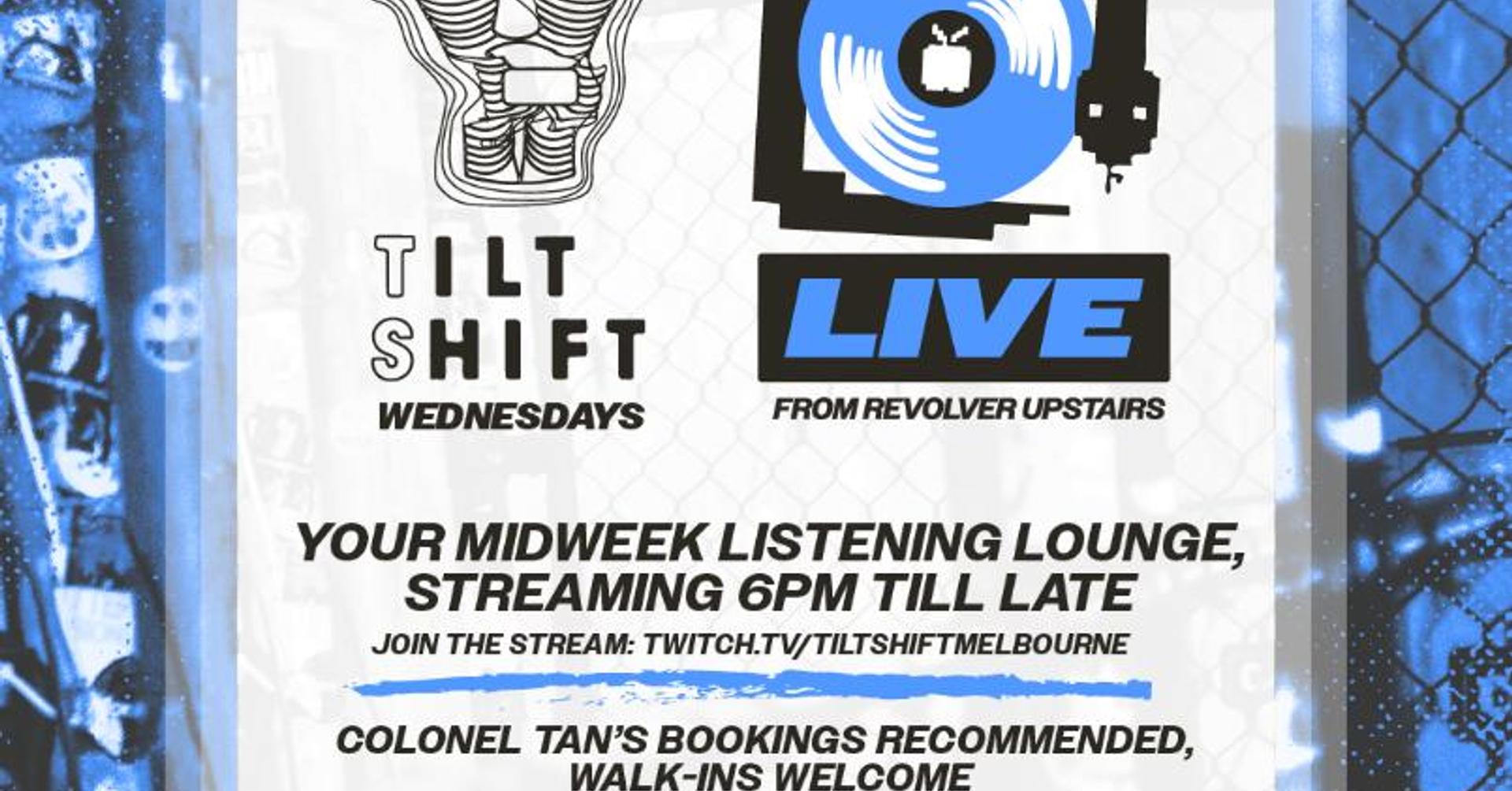 TILT SHIFT
WEDNESDAYS

LIVE
FROM REVOLVER UPSTAIRS

YOUR MIDWEEK LISTENING LOUNGE, STREAMING 6PM TILL LATE

JOIN THE STREAM: TWITCH.TV/TILTSHIFTMELBOURNE

COLONEL TAN'S BOOKINGS RECOMMENDED, WALK-INS WELCOME